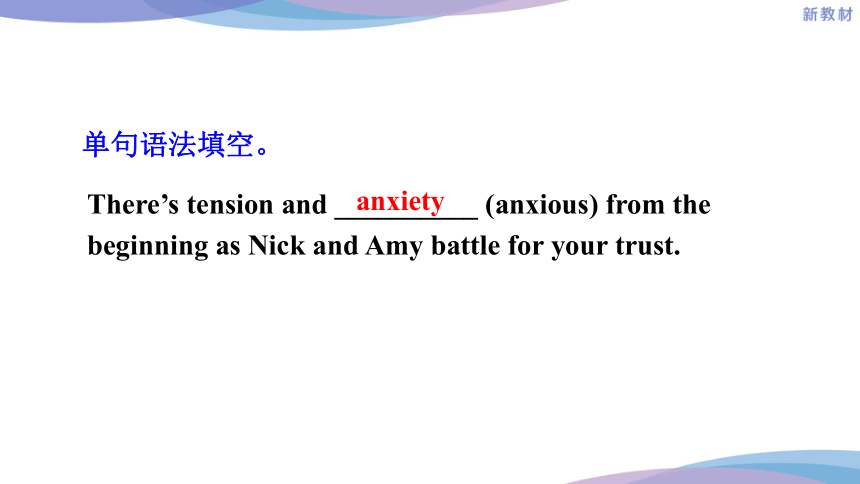 新教材

单句语法填空。

There’s tension and anxiety (anxious) from the beginning as Nick and Amy battle for your trust.